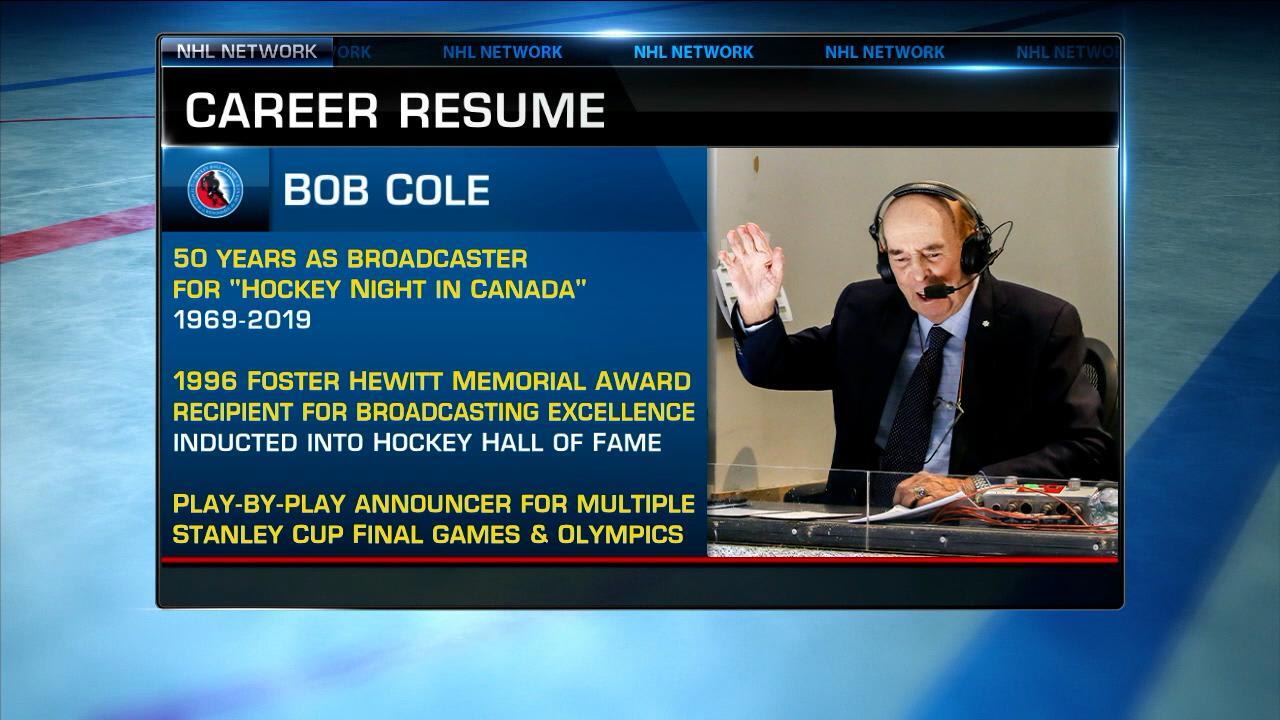 NHL NETWORK ORK NHL NETWORK NHL NETWORK NHL NETWORK NHL NETWO

CAREER RESUME

BOB COLE

50 YEARS AS BROADCASTER FOR "HOCKEY NIGHT IN CANADA" 1969-2019

1996 FOSTER HEWITT MEMORIAL AWARD RECIPIENT FOR BROADCASTING EXCELLENCE INDUCTED INTO HOCKEY HALL OF FAME

PLAY-BY-PLAY ANNOUNCER FOR MULTIPLE STANLEY CUP FINAL GAMES & OLYMPICS